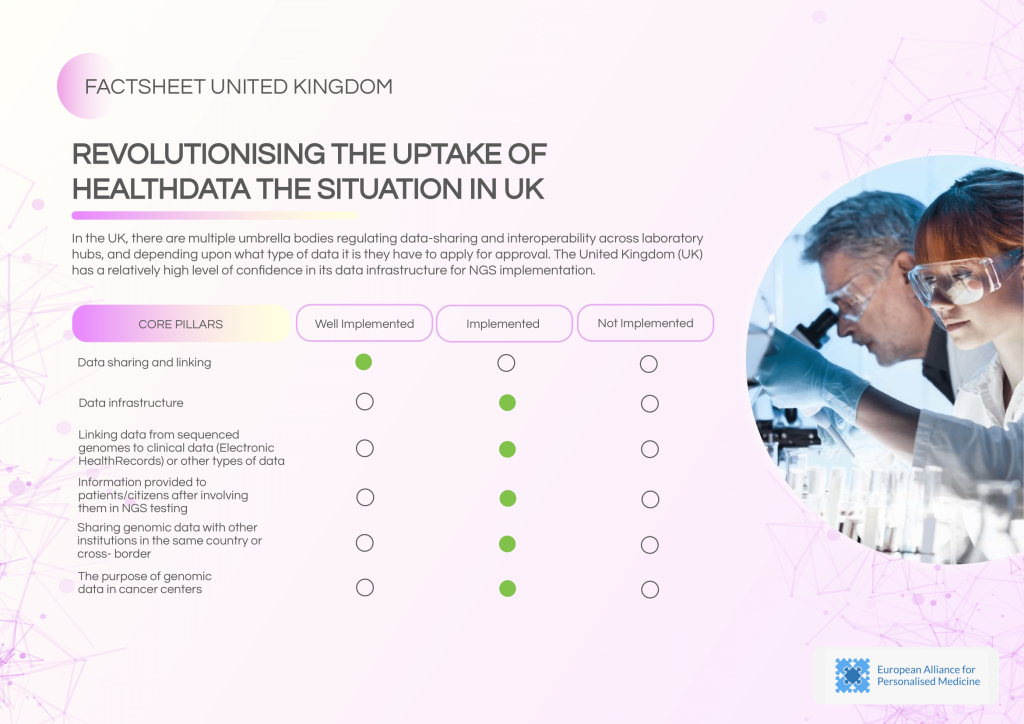 FACTSHEET UNITED KINGDOM

REVOLUTIONISING THE UPTAKE OF HEALTHDATA THE SITUATION IN UK

In the UK, there are multiple umbrella bodies regulating data-sharing and interoperability across laboratory hubs, and depending upon what type of data it is they have to apply for approval. The United Kingdom (UK) has a relatively high level of confidence in its data infrastructure for NGS implementation.

| CORE PILLARS | Well Implemented | Implemented | Not Implemented |
|---|---|---|---|
| Data sharing and linking | ● | ○ | ○ |
| Data infrastructure | ○ | ● | ○ |
| Linking data from sequenced genomes to clinical data (Electronic HealthRecords) or other types of data | ○ | ● | ○ |
| Information provided to patients/citizens after involving them in NGS testing | ○ | ● | ○ |
| Sharing genomic data with other institutions in the same country or cross- border | ○ | ● | ○ |
| The purpose of genomic data in cancer centers | ○ | ● | ○ |

European Alliance for Personalised Medicine